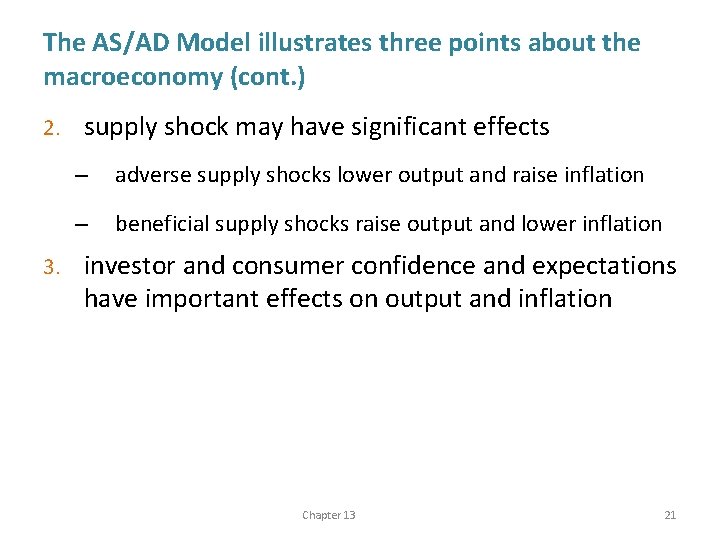 The AS/AD Model illustrates three points about the macroeconomy (cont.)

2. supply shock may have significant effects

– adverse supply shocks lower output and raise inflation

– beneficial supply shocks raise output and lower inflation

3. investor and consumer confidence and expectations have important effects on output and inflation

Chapter 13

21